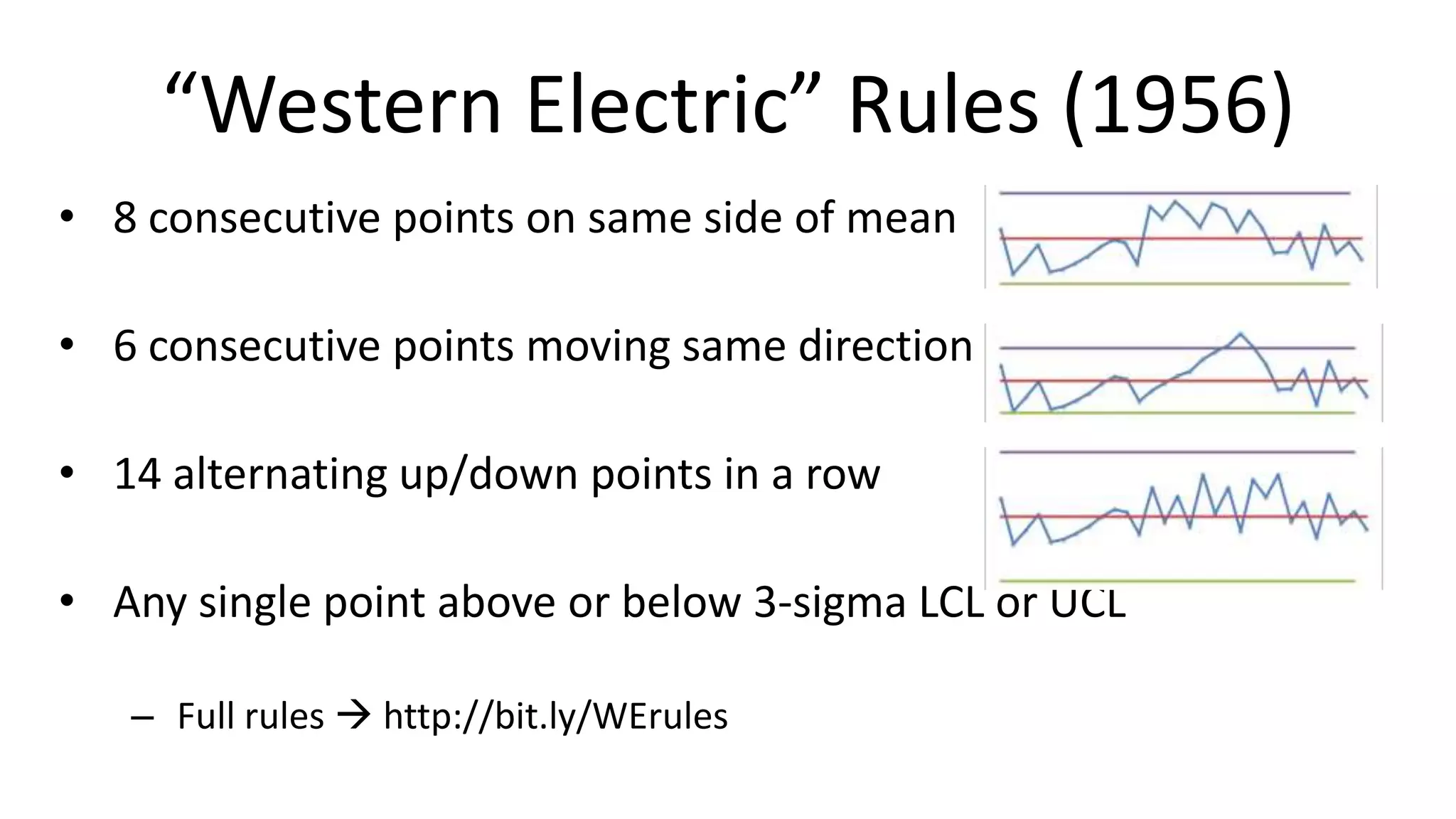 “Western Electric” Rules (1956)

• 8 consecutive points on same side of mean

• 6 consecutive points moving same direction

• 14 alternating up/down points in a row

• Any single point above or below 3-sigma LCL or UCL

– Full rules → http://bit.ly/WErules